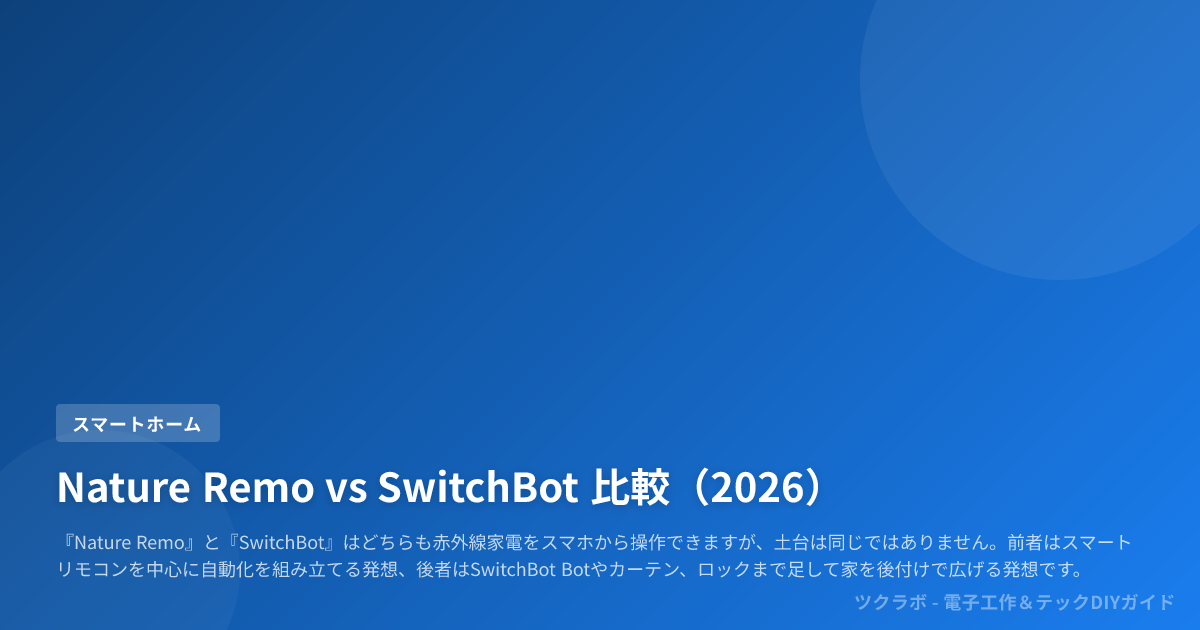 スマートホーム

Nature Remo vs SwitchBot 比較（2026）

『Nature Remo』と『SwitchBot』はどちらも赤外線家電をスマホから操作できますが、土台は同じではありません。前者はスマートリモコンを中心に自動化を組み立てる発想、後者はSwitchBot Botやカーテン、ロックまで足して家を後付けで広げる発想です。

ツクラボ - 電子工作＆テックDIYガイド